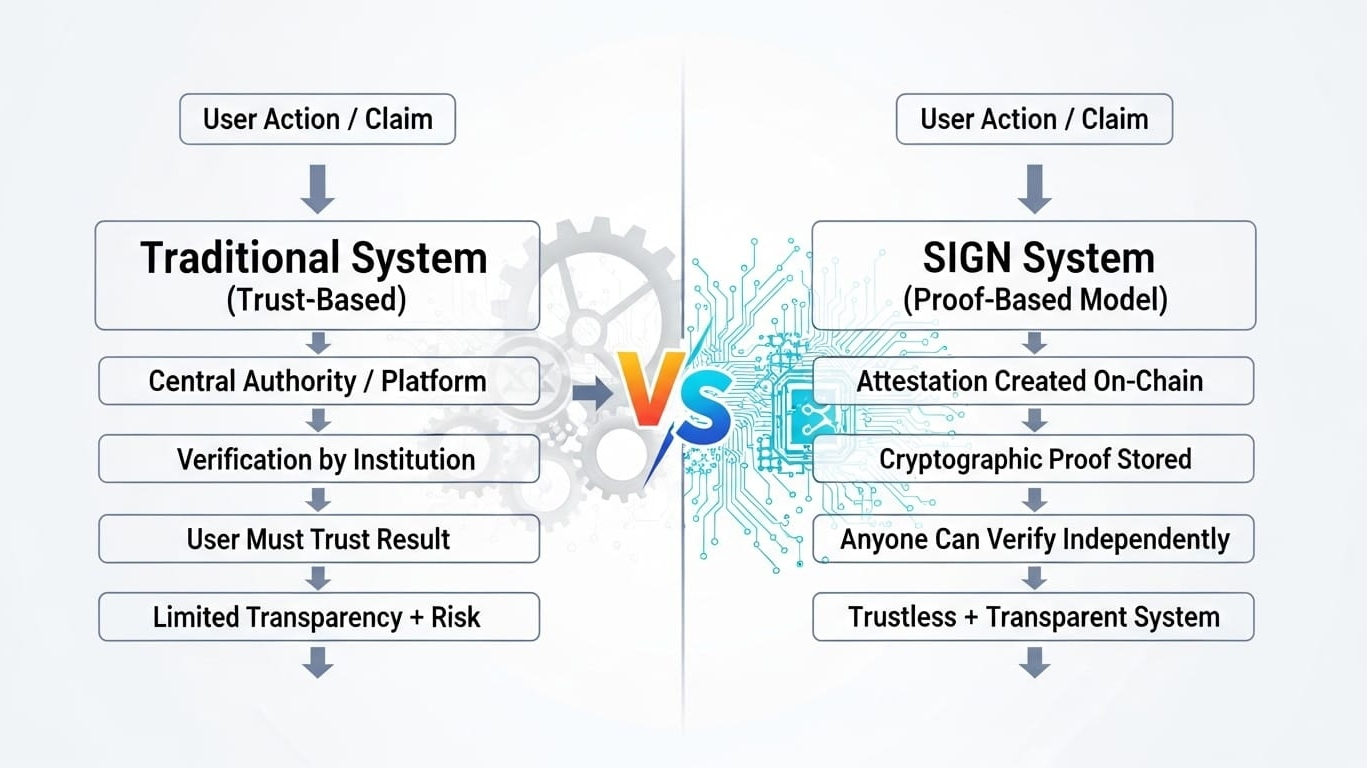 User Action / Claim

Traditional System
(Trust-Based)

Central Authority / Platform

Verification by Institution

User Must Trust Result

Limited Transparency + Risk

VS

User Action / Claim

SIGN System
(Proof-Based Model)

Attestation Created On-Chain

Cryptographic Proof Stored

Anyone Can Verify Independently

Trustless + Transparent System